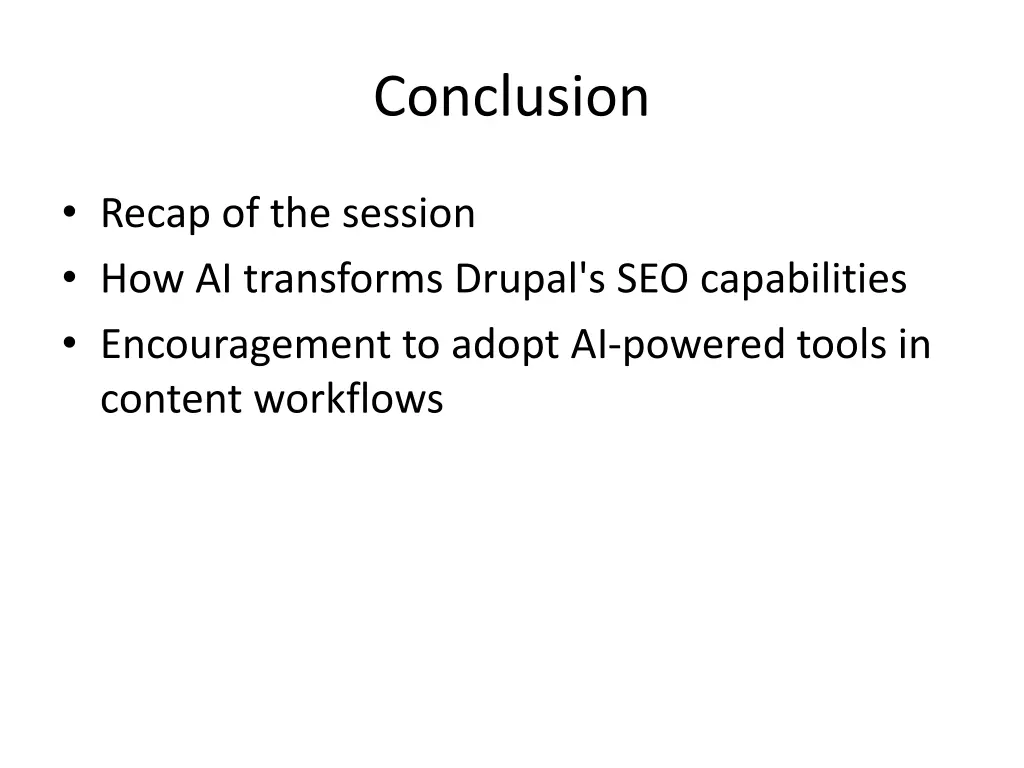 Conclusion

• Recap of the session
• How AI transforms Drupal's SEO capabilities
• Encouragement to adopt AI-powered tools in content workflows